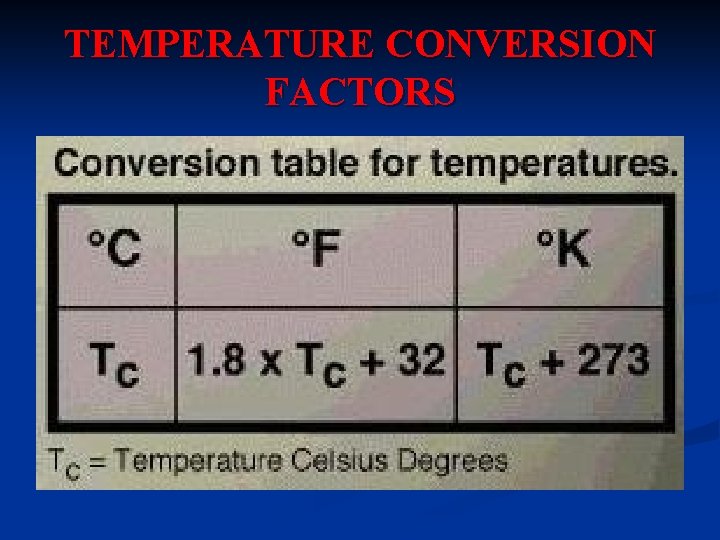 TEMPERATURE CONVERSION FACTORS

Conversion table for temperatures.

| °C | °F | °K |
|---|---|---|
| $T_C$ | $1.8 \times T_C + 32$ | $T_C + 273$ |

$T_C$ = Temperature Celsius Degrees